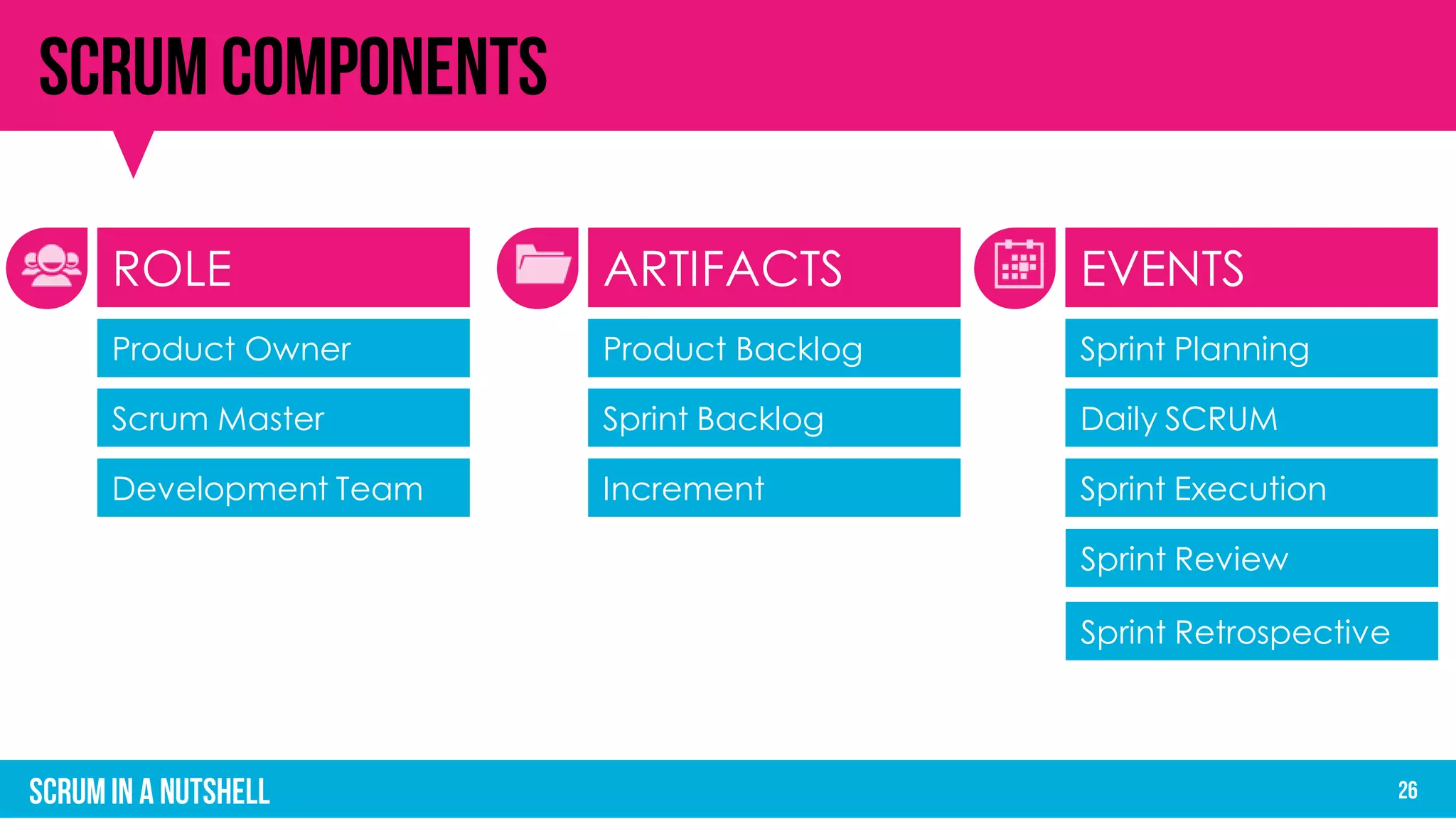 SCRUM COMPONENTS

ROLE

Product Owner

Scrum Master

Development Team

ARTIFACTS

Product Backlog

Sprint Backlog

Increment

EVENTS

Sprint Planning

Daily SCRUM

Sprint Execution

Sprint Review

Sprint Retrospective

SCRUM IN A NUTSHELL

26